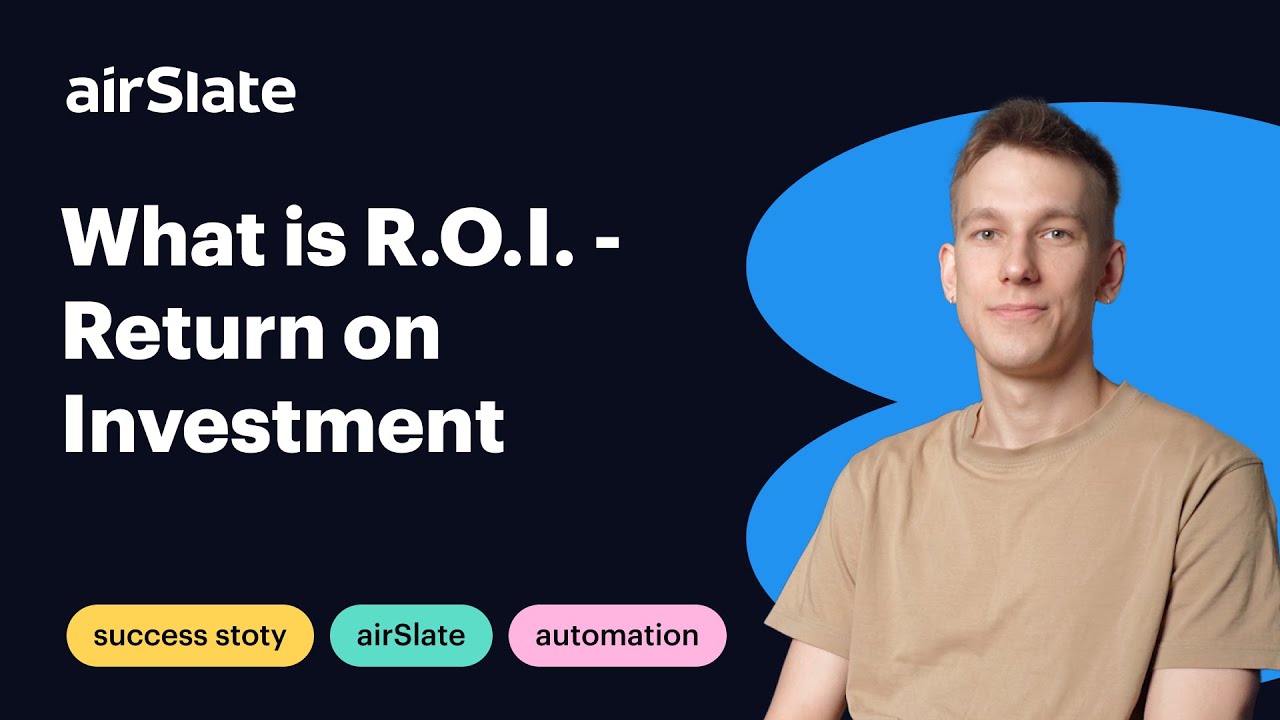 airSlate

What is R.O.I. - Return on Investment

success stoty

airSlate

automation